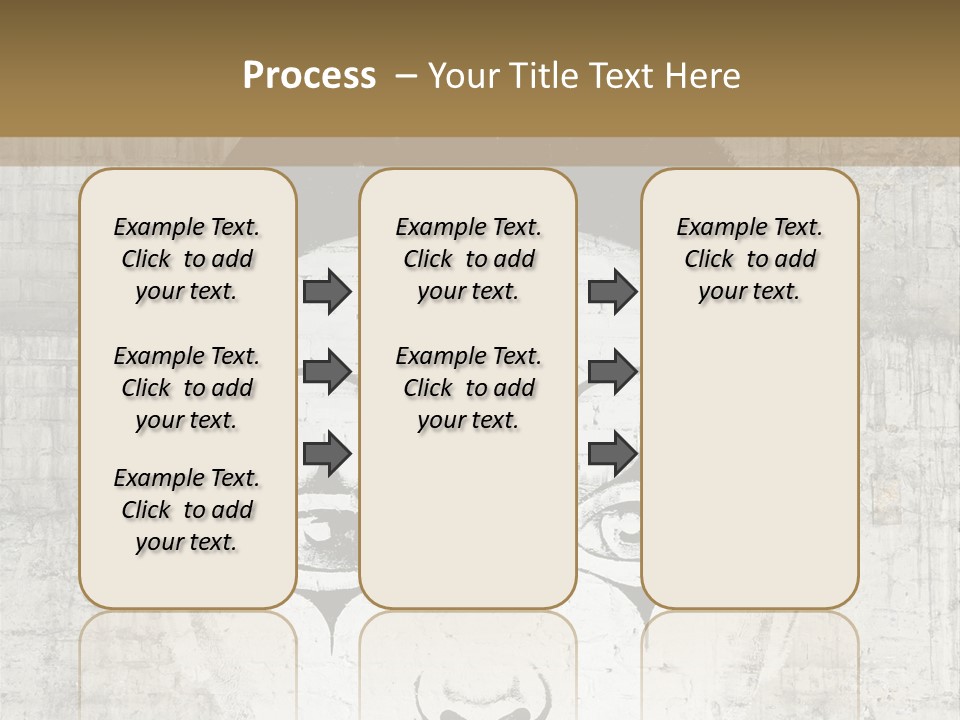 Process – Your Title Text Here

Example Text. Click to add your text.

Example Text. Click to add your text.

Example Text. Click to add your text.

Example Text. Click to add your text.

Example Text. Click to add your text.

Example Text. Click to add your text.